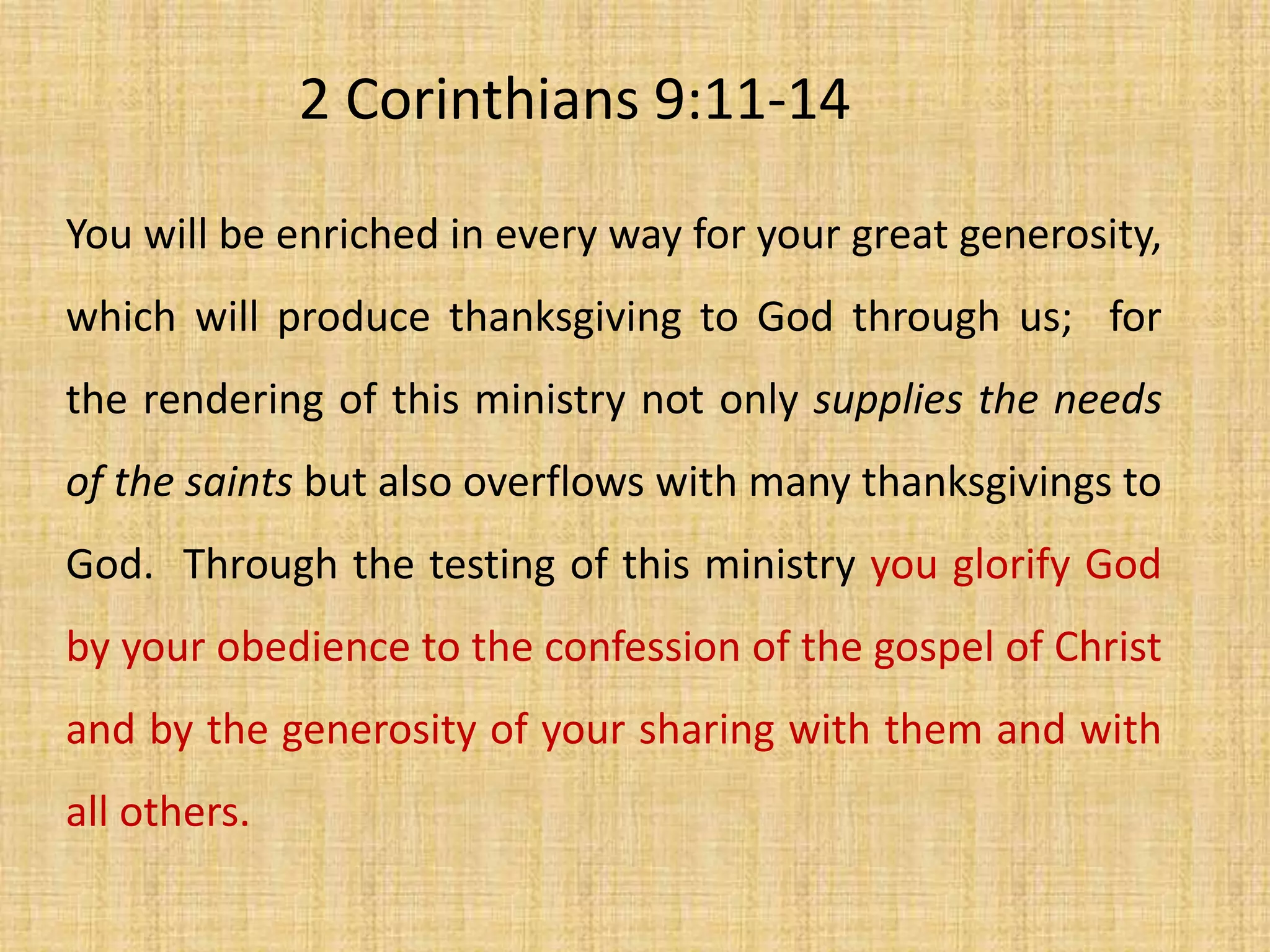 2 Corinthians 9:11-14

You will be enriched in every way for your great generosity, which will produce thanksgiving to God through us; for the rendering of this ministry not only supplies the needs of the saints but also overflows with many thanksgivings to God. Through the testing of this ministry you glorify God by your obedience to the confession of the gospel of Christ and by the generosity of your sharing with them and with all others.